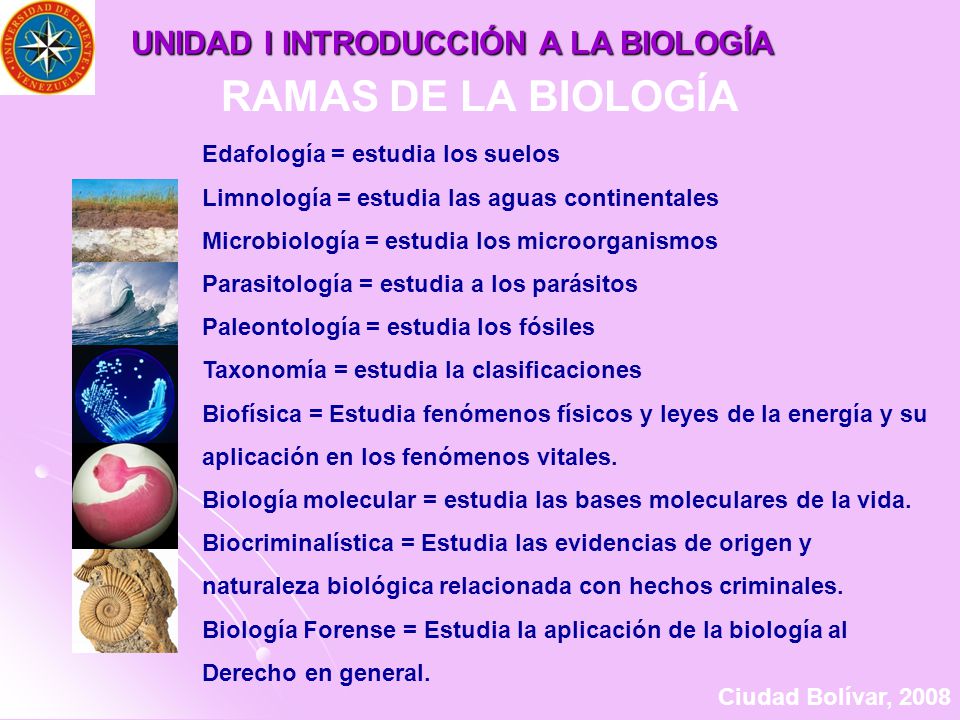 UNIVERSIDAD DE ORIENTE VENEZUELA

UNIDAD I INTRODUCCIÓN A LA BIOLOGÍA

RAMAS DE LA BIOLOGÍA

Edafología = estudia los suelos

Limnología = estudia las aguas continentales

Microbiología = estudia los microorganismos

Parasitología = estudia a los parásitos

Paleontología = estudia los fósiles

Taxonomía = estudia la clasificaciones

Biofísica = Estudia fenómenos físicos y leyes de la energía y su aplicación en los fenómenos vitales.

Biología molecular = estudia las bases moleculares de la vida.

Biocriminalística = Estudia las evidencias de origen y naturaleza biológica relacionada con hechos criminales.

Biología Forense = Estudia la aplicación de la biología al Derecho en general.

Ciudad Bolívar, 2008